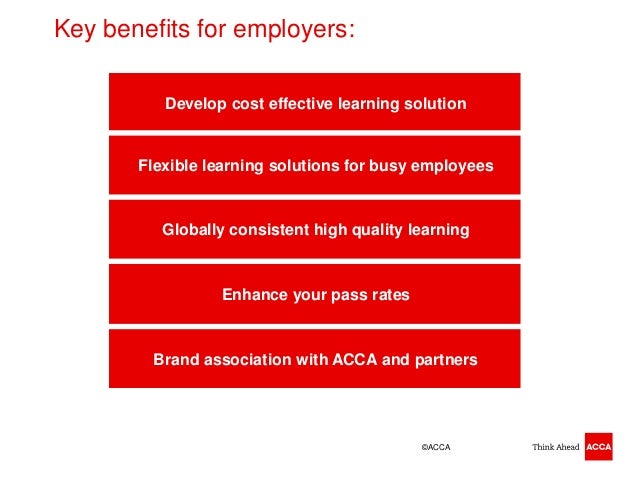 Key benefits for employers:

Develop cost effective learning solution

Flexible learning solutions for busy employees

Globally consistent high quality learning

Enhance your pass rates

Brand association with ACCA and partners

©ACCA

Think Ahead ACCA